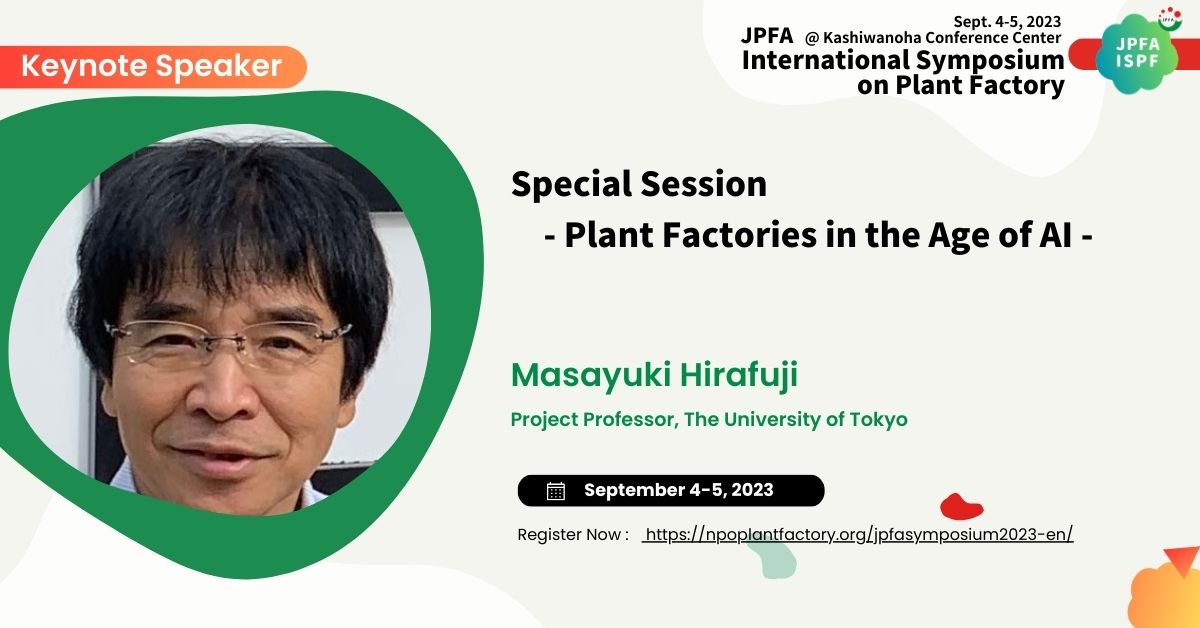 Keynote Speaker

Sept. 4-5, 2023
JPFA @ Kashiwanoha Conference Center
International Symposium on Plant Factory

JPFA ISPF

Special Session
- Plant Factories in the Age of AI -

Masayuki Hirafuji
Project Professor, The University of Tokyo

September 4-5, 2023

Register Now : https://npoplantfactory.org/jpfasymposium2023-en/